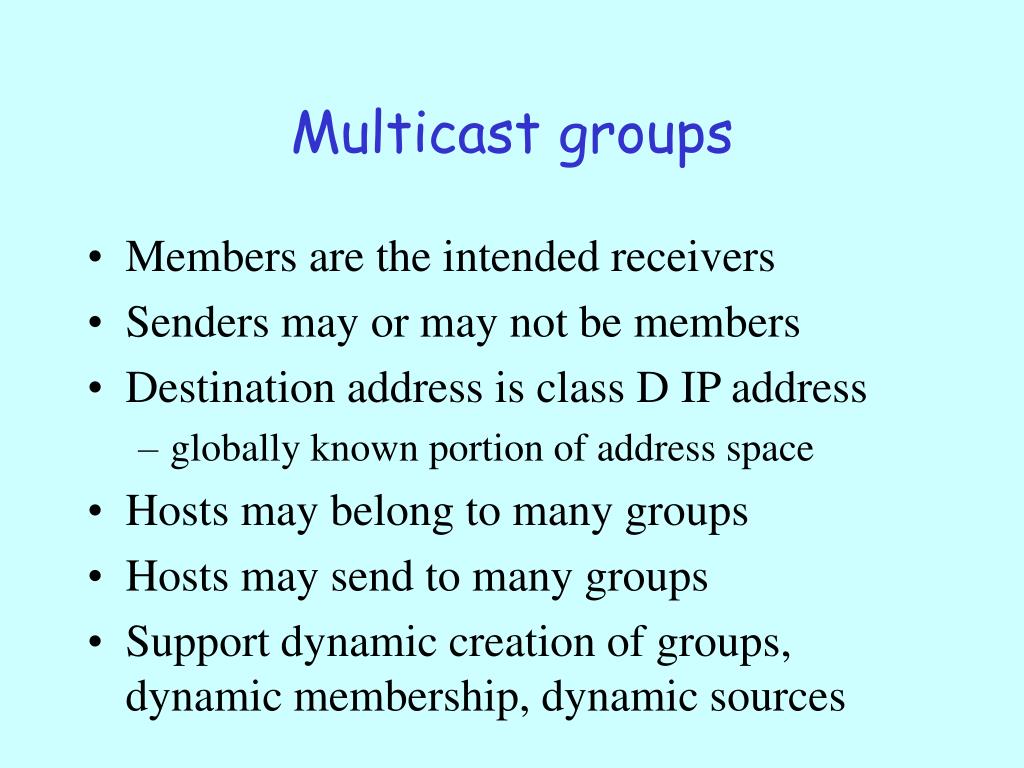 Multicast groups

• Members are the intended receivers
• Senders may or may not be members
• Destination address is class D IP address
– globally known portion of address space
• Hosts may belong to many groups
• Hosts may send to many groups
• Support dynamic creation of groups, dynamic membership, dynamic sources